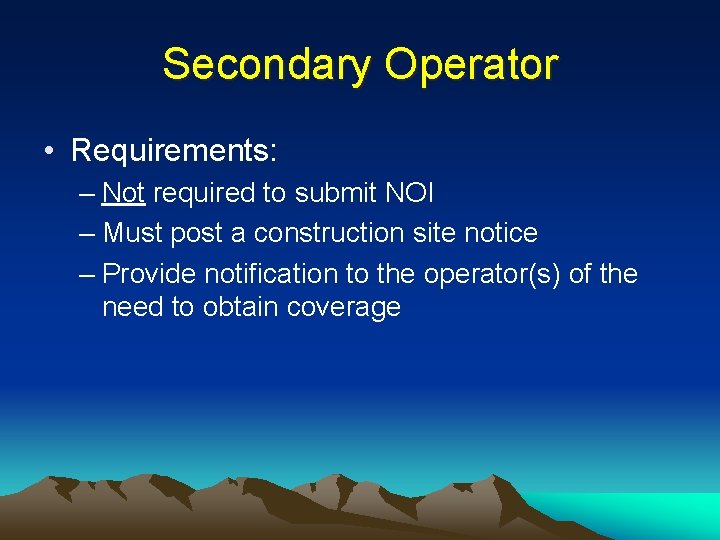 Secondary Operator

• Requirements:

– Not required to submit NOI

– Must post a construction site notice

– Provide notification to the operator(s) of the need to obtain coverage